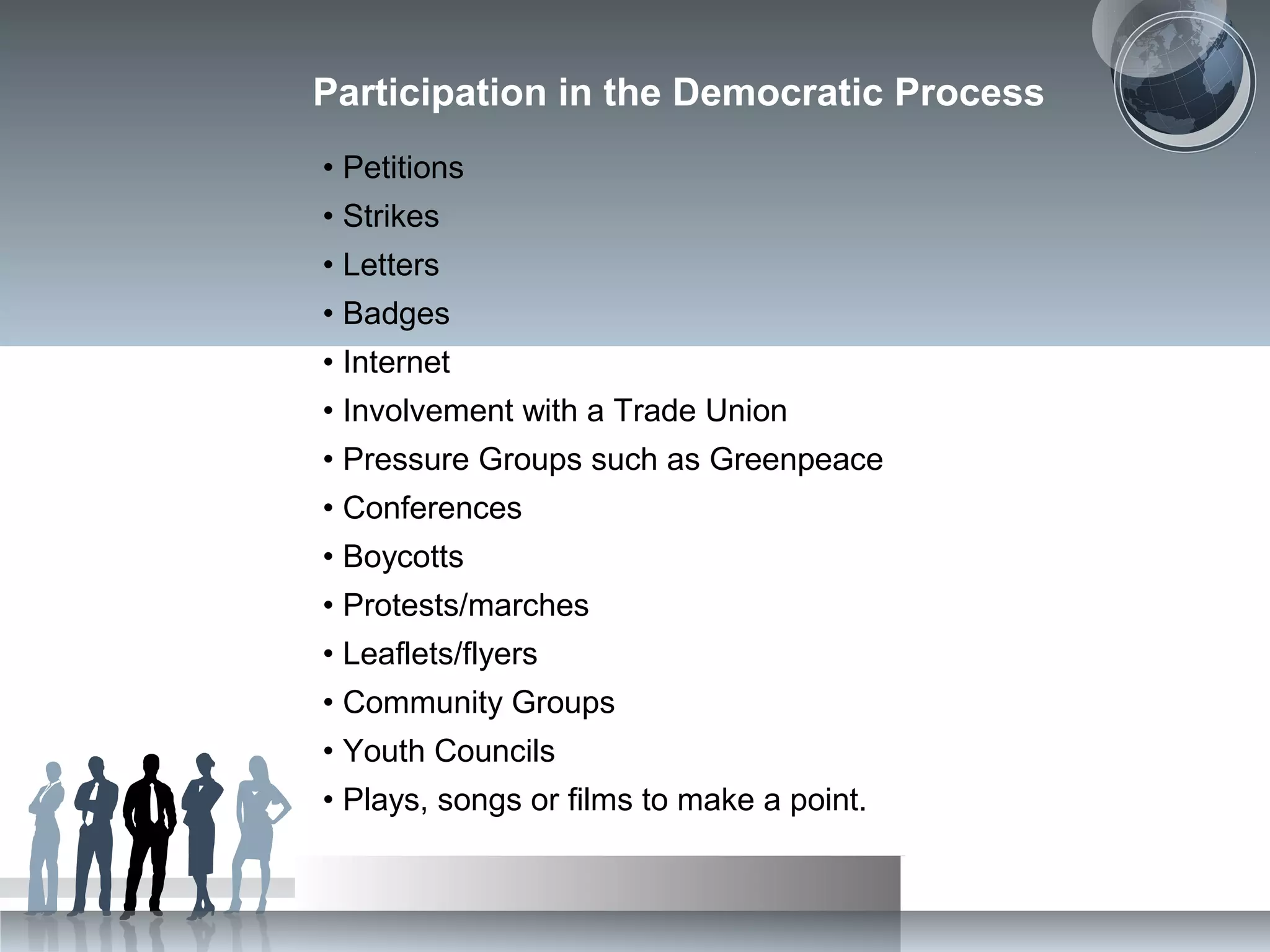 Participation in the Democratic Process

• Petitions
• Strikes
• Letters
• Badges
• Internet
• Involvement with a Trade Union
• Pressure Groups such as Greenpeace
• Conferences
• Boycotts
• Protests/marches
• Leaflets/flyers
• Community Groups
• Youth Councils
• Plays, songs or films to make a point.